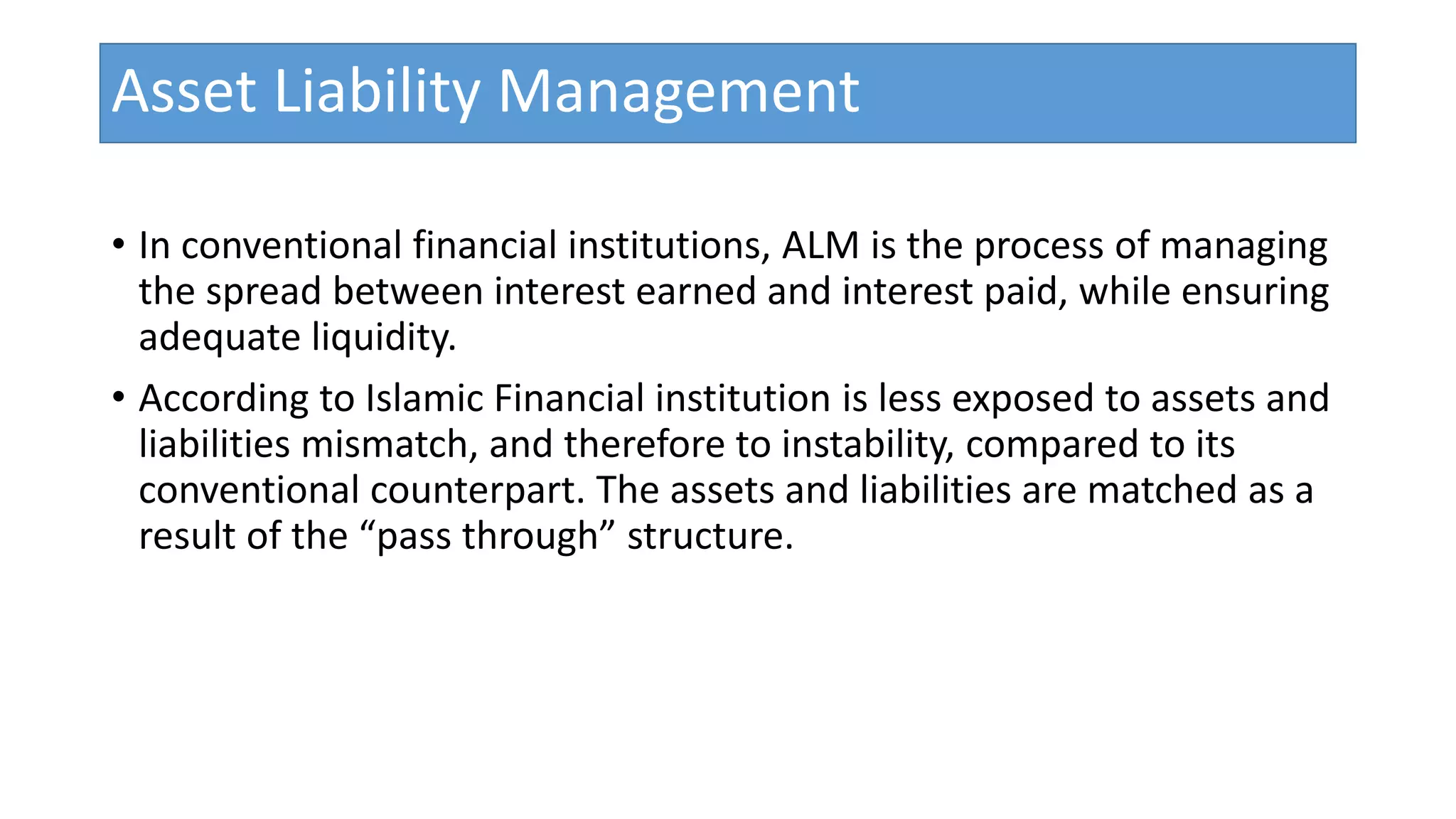 Asset Liability Management

• In conventional financial institutions, ALM is the process of managing the spread between interest earned and interest paid, while ensuring adequate liquidity.

• According to Islamic Financial institution is less exposed to assets and liabilities mismatch, and therefore to instability, compared to its conventional counterpart. The assets and liabilities are matched as a result of the “pass through” structure.